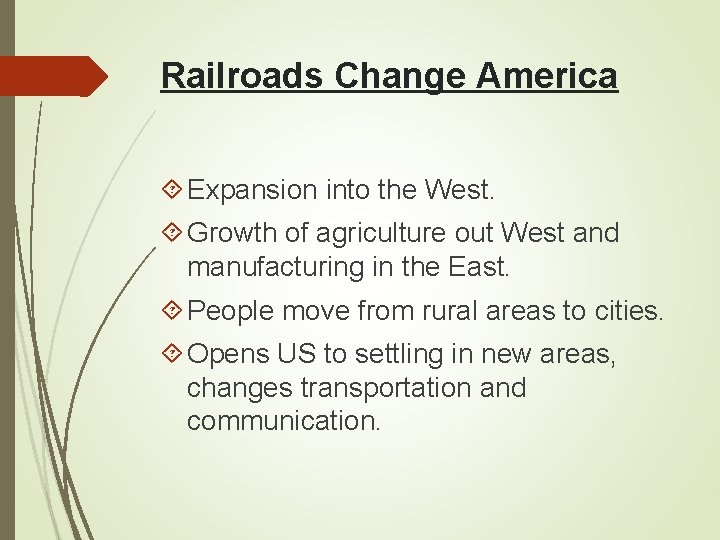 Railroads Change America

Expansion into the West.

Growth of agriculture out West and manufacturing in the East.

People move from rural areas to cities.

Opens US to settling in new areas, changes transportation and communication.